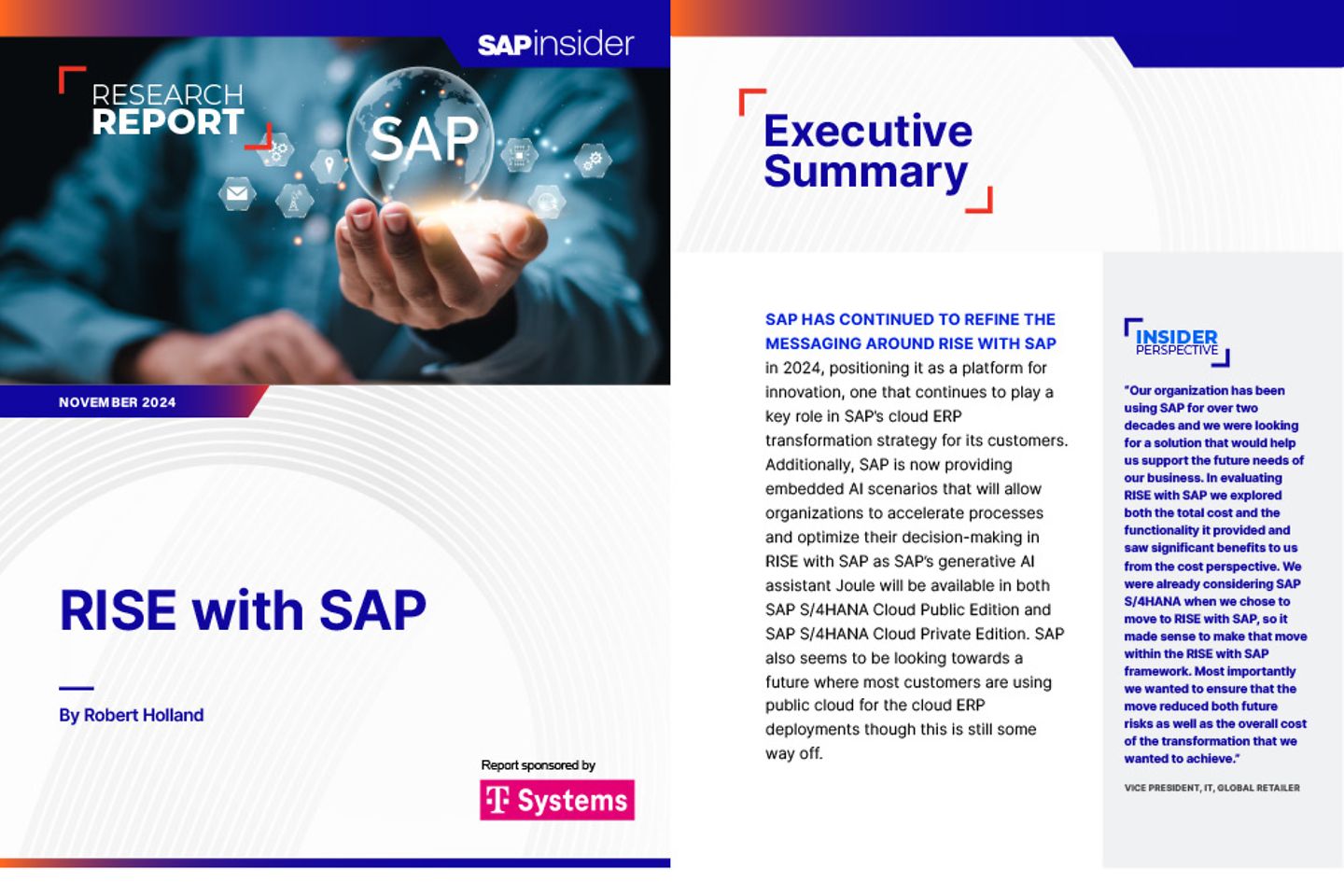 SAPinsider

RESEARCH REPORT

SAP

NOVEMBER 2024

RISE with SAP

By Robert Holland

Report sponsored by

T Systems

Executive Summary

SAP HAS CONTINUED TO REFINE THE MESSAGING AROUND RISE WITH SAP in 2024, positioning it as a platform for innovation, one that continues to play a key role in SAP's cloud ERP transformation strategy for its customers. Additionally, SAP is now providing embedded AI scenarios that will allow organizations to accelerate processes and optimize their decision-making in RISE with SAP as SAP's generative AI assistant Joule will be available in both SAP S/4HANA Cloud Public Edition and SAP S/4HANA Cloud Private Edition. SAP also seems to be looking towards a future where most customers are using public cloud for the cloud ERP deployments though this is still some way off.

INSIDER PERSPECTIVE

"Our organization has been using SAP for over two decades and we were looking for a solution that would help us support the future needs of our business. In evaluating RISE with SAP we explored both the total cost and the functionality it provided and saw significant benefits to us from the cost perspective. We were already considering SAP S/4HANA when we chose to move to RISE with SAP, so it made sense to make that move within the RISE with SAP framework. Most importantly we wanted to ensure that the move reduced both future risks as well as the overall cost of the transformation that we wanted to achieve."

VICE PRESIDENT, IT, GLOBAL RETAILER